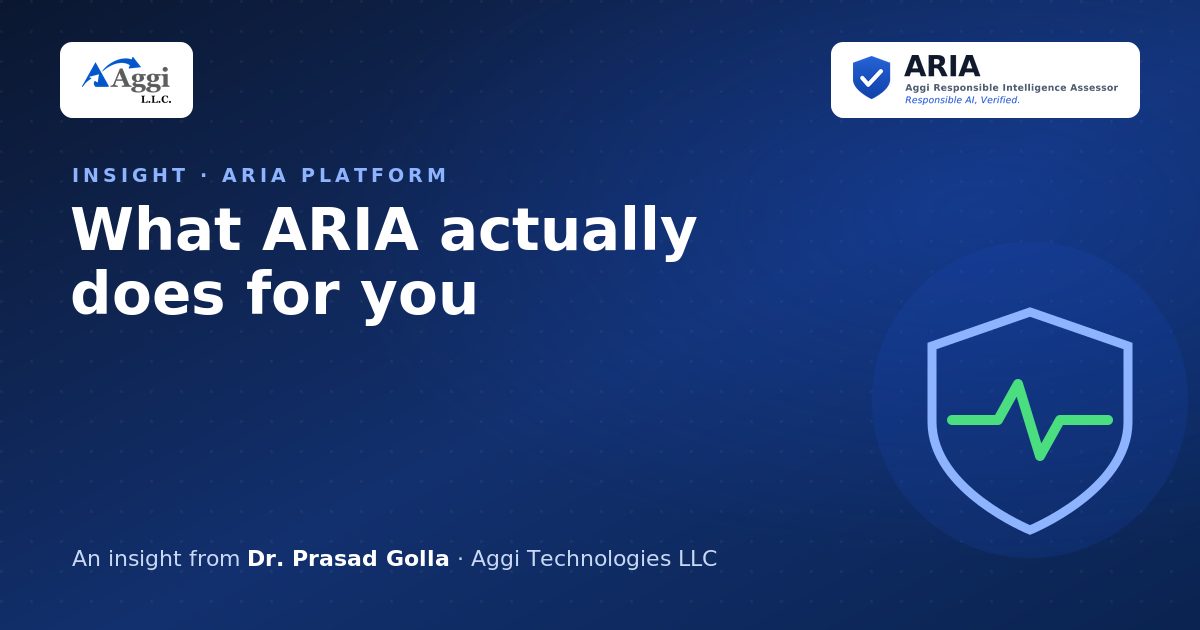 Aggi
L.L.C.

ARIA
Aggi Responsible Intelligence Assessor
Responsible AI, Verified.

INSIGHT · ARIA PLATFORM

What ARIA actually does for you

An insight from Dr. Prasad Golla · Aggi Technologies LLC